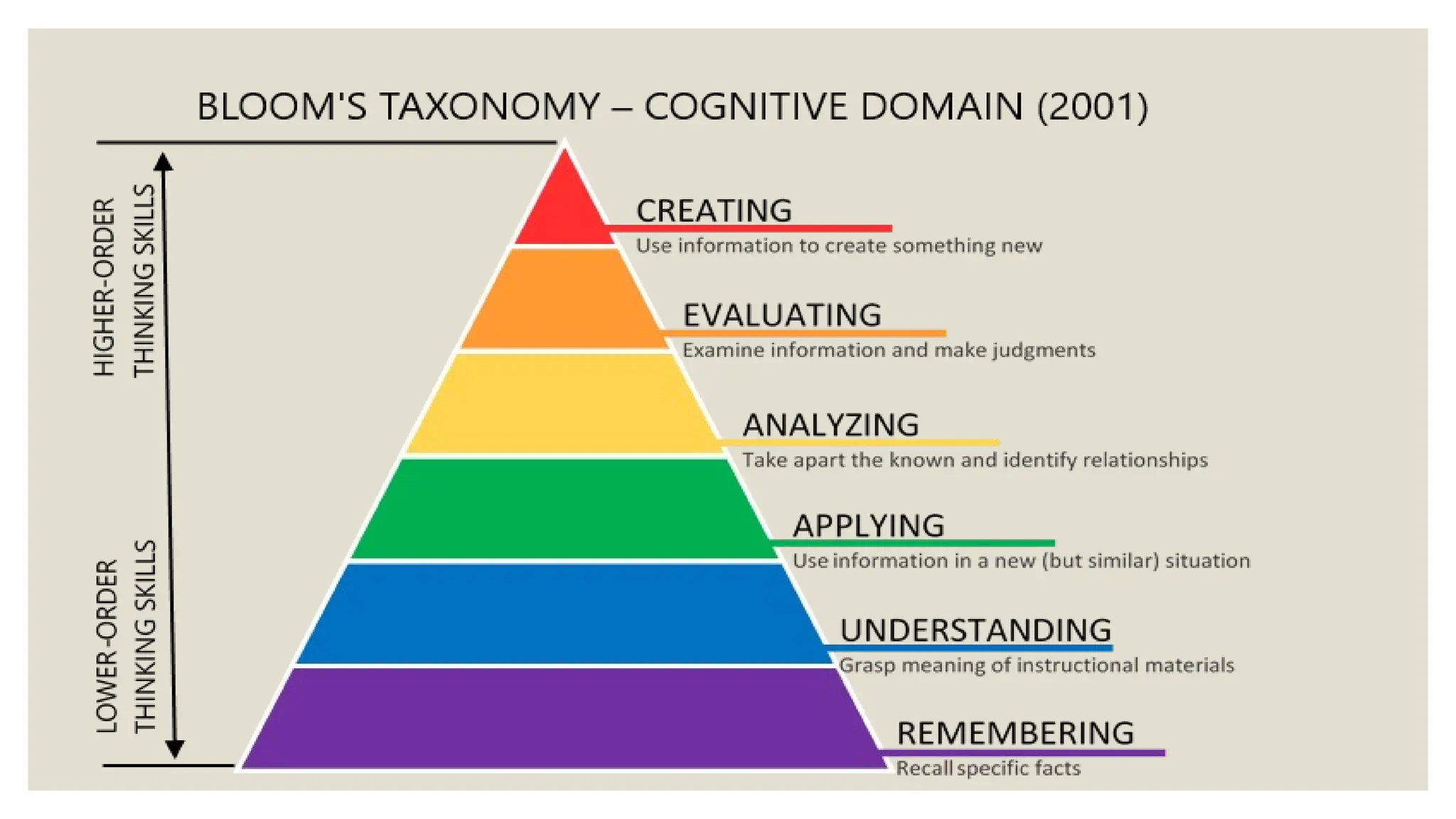 BLOOM'S TAXONOMY – COGNITIVE DOMAIN (2001)

HIGHER-ORDER THINKING SKILLS

LOWER-ORDER THINKING SKILLS

CREATING
Use information to create something new

EVALUATING
Examine information and make judgments

ANALYZING
Take apart the known and identify relationships

APPLYING
Use information in a new (but similar) situation

UNDERSTANDING
Grasp meaning of instructional materials

REMEMBERING
Recall specific facts